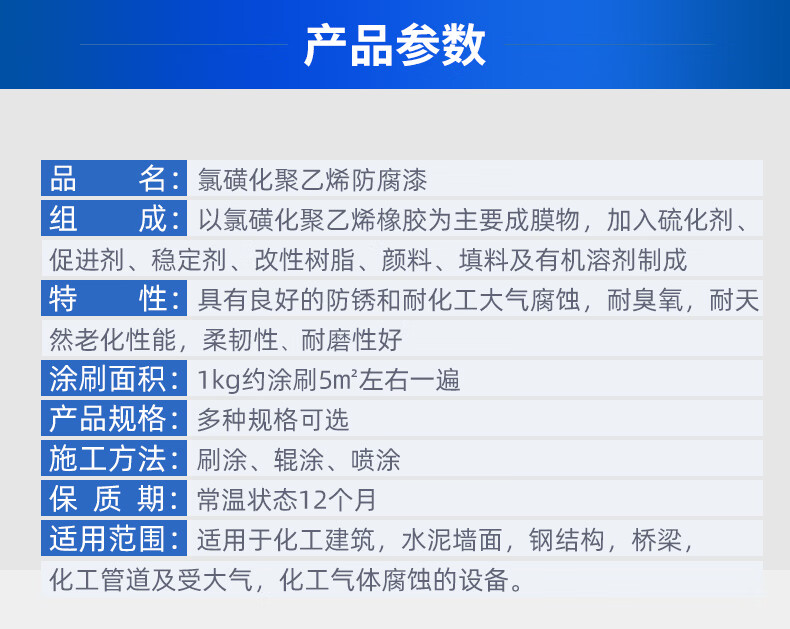 产品参数

品　名：氯磺化聚乙烯防腐漆

组　成：以氯磺化聚乙烯橡胶为主要成膜物，加入硫化剂、促进剂、稳定剂、改性树脂、颜料、填料及有机溶剂制成

特　性：具有良好的防锈和耐化工大气腐蚀，耐臭氧，耐天然老化性能，柔韧性、耐磨性好

涂刷面积：1kg约涂刷5m²左右一遍

产品规格：多种规格可选

施工方法：刷涂、辊涂、喷涂

保 质 期：常温状态12个月

适用范围：适用于化工建筑，水泥墙面，钢结构，桥梁，化工管道及受大气，化工气体腐蚀的设备。